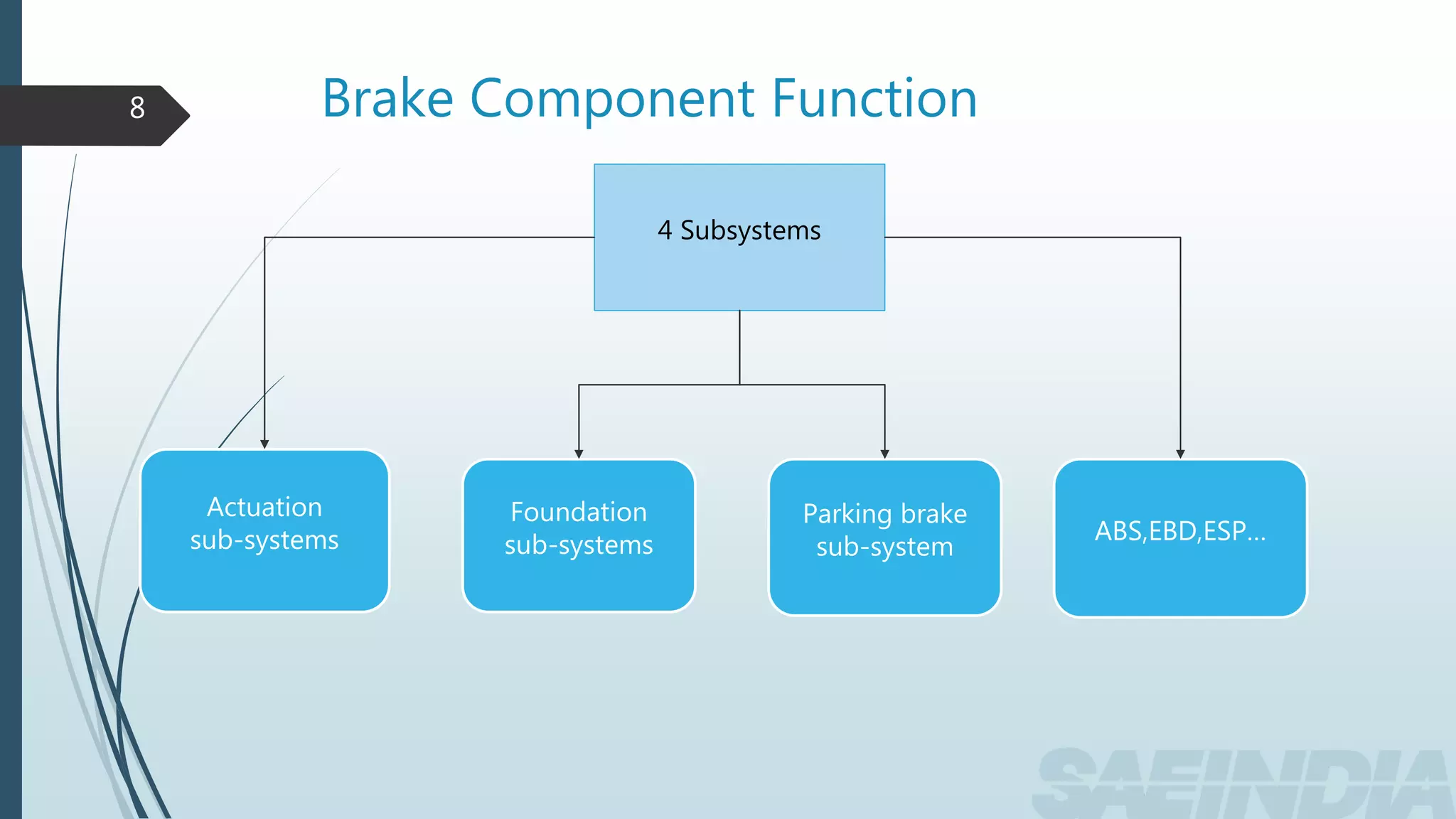 8

Brake Component Function

4 Subsystems

Actuation sub-systems

Foundation sub-systems

Parking brake sub-system

ABS,EBD,ESP…

SAEINDIA